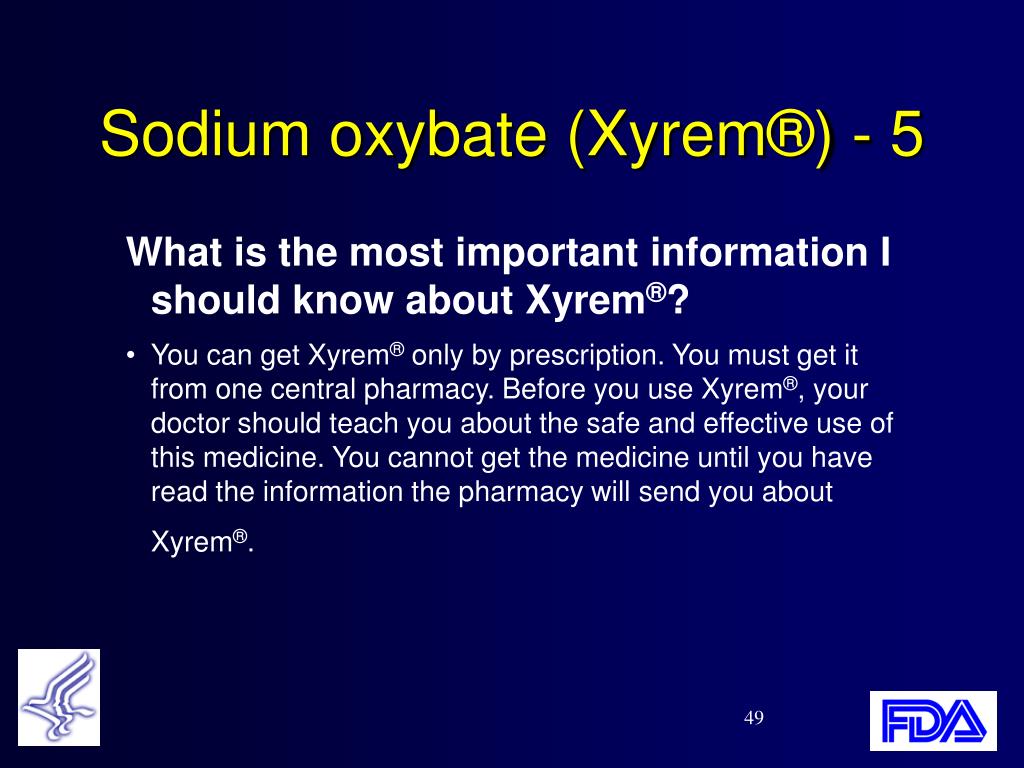 Sodium oxybate (Xyrem®) - 5

What is the most important information I should know about Xyrem®?

• You can get Xyrem® only by prescription. You must get it from one central pharmacy. Before you use Xyrem®, your doctor should teach you about the safe and effective use of this medicine. You cannot get the medicine until you have read the information the pharmacy will send you about Xyrem®.

49

FDA